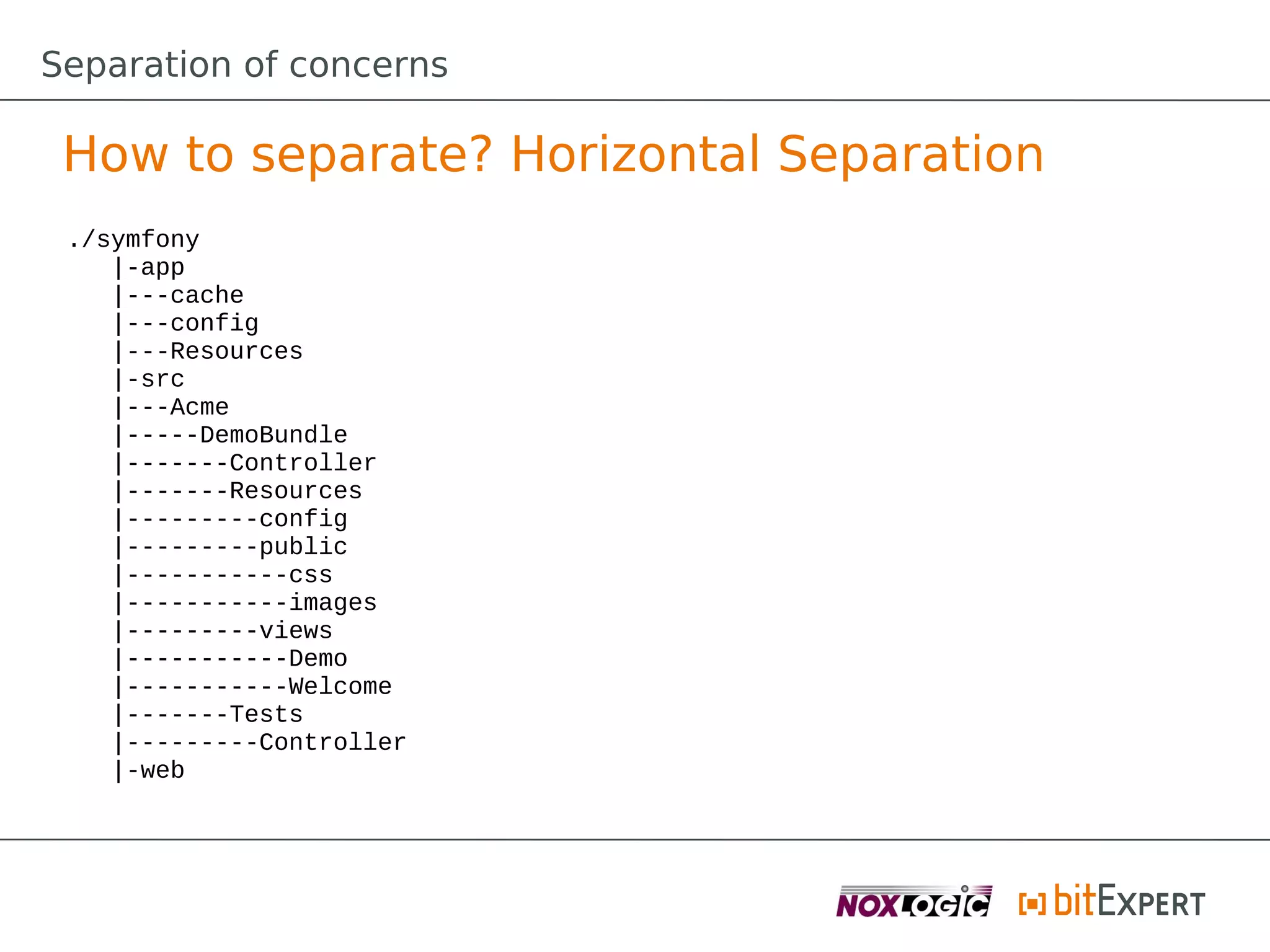 Separation of concerns

How to separate? Horizontal Separation

./symfony
|-app
|---cache
|---config
|---Resources
|-src
|---Acme
|-----DemoBundle
|-------Controller
|-------Resources
|---------config
|---------public
|-----------css
|-----------images
|---------views
|-----------Demo
|-----------Welcome
|-------Tests
|---------Controller
|-web

NOXLOGIC bitEXPERT